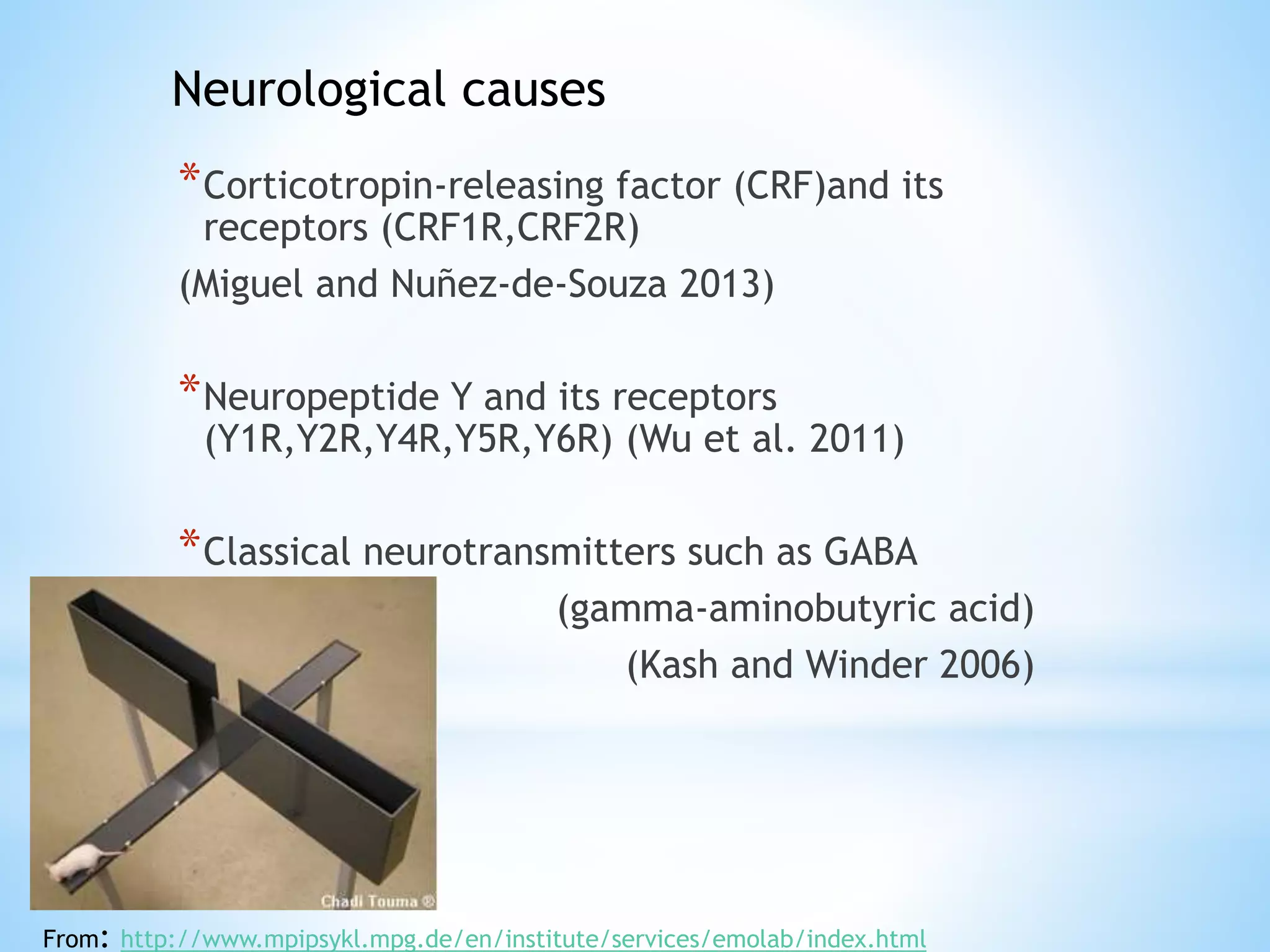 Neurological causes

*Corticotropin-releasing factor (CRF)and its receptors (CRF1R,CRF2R)

(Miguel and Nuñez-de-Souza 2013)

*Neuropeptide Y and its receptors (Y1R,Y2R,Y4R,Y5R,Y6R) (Wu et al. 2011)

*Classical neurotransmitters such as GABA

(gamma-aminobutyric acid)

(Kash and Winder 2006)

Chadi Touma ©

From: http://www.mpipsykl.mpg.de/en/institute/services/emolab/index.html